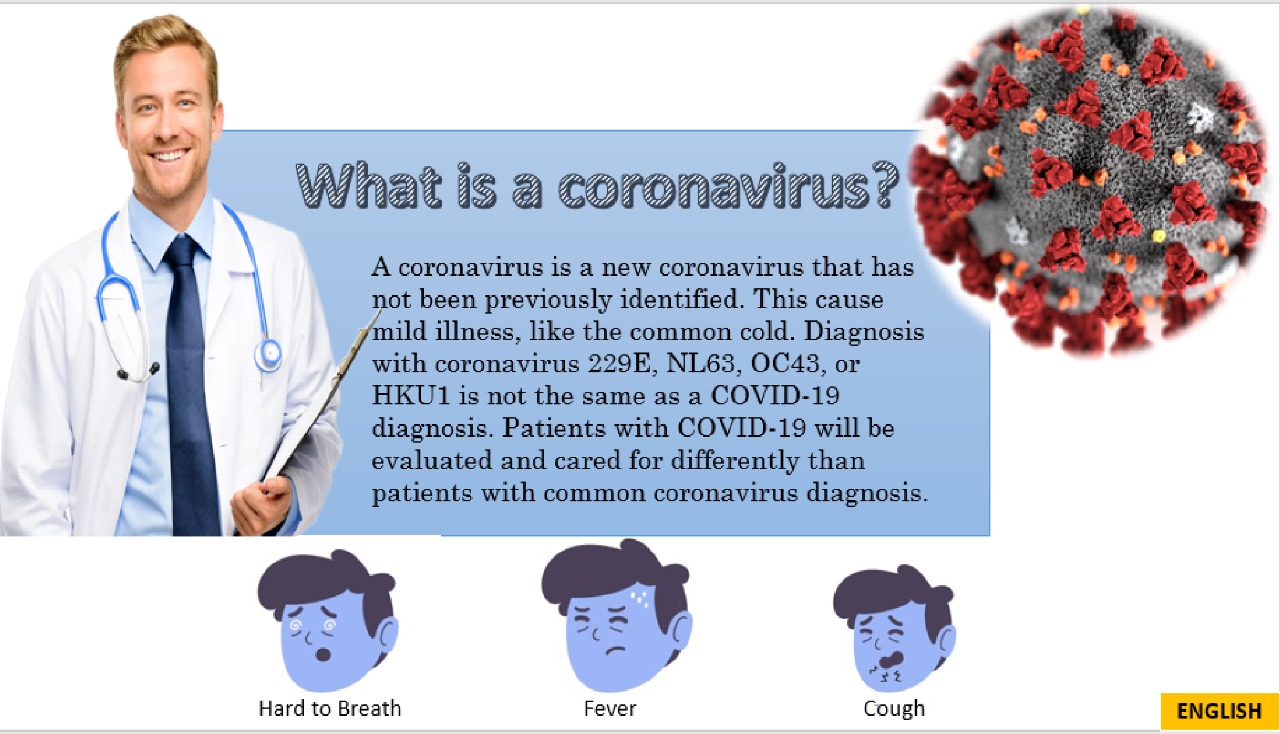 What is a coronavirus?

A coronavirus is a new coronavirus that has not been previously identified. This cause mild illness, like the common cold. Diagnosis with coronavirus 229E, NL63, OC43, or HKU1 is not the same as a COVID-19 diagnosis. Patients with COVID-19 will be evaluated and cared for differently than patients with common coronavirus diagnosis.

Hard to Breath

Fever

Cough

ENGLISH